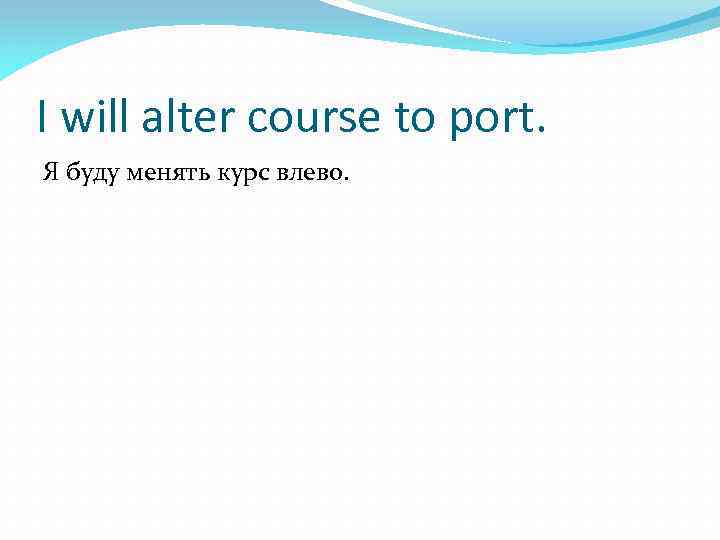 I will alter course to port.

Я буду менять курс влево.